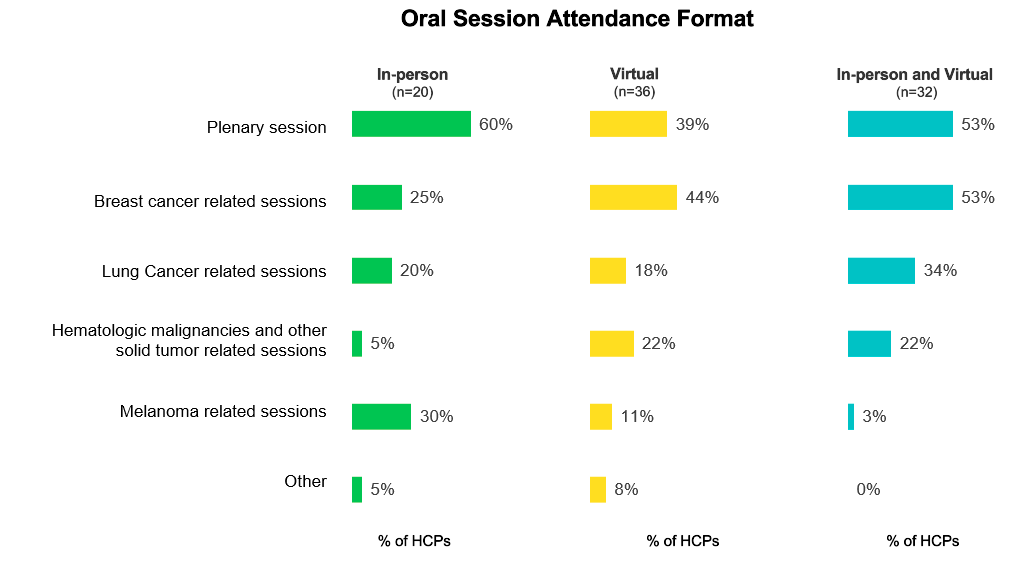 Oral Session Attendance Format

| | In-person (n=20) | Virtual (n=36) | In-person and Virtual (n=32) |
|---|---|---|---|
| Plenary session | 60% | 39% | 53% |
| Breast cancer related sessions | 25% | 44% | 53% |
| Lung Cancer related sessions | 20% | 18% | 34% |
| Hematologic malignancies and other solid tumor related sessions | 5% | 22% | 22% |
| Melanoma related sessions | 30% | 11% | 3% |
| Other | 5% | 8% | 0% |
| | % of HCPs | % of HCPs | % of HCPs |